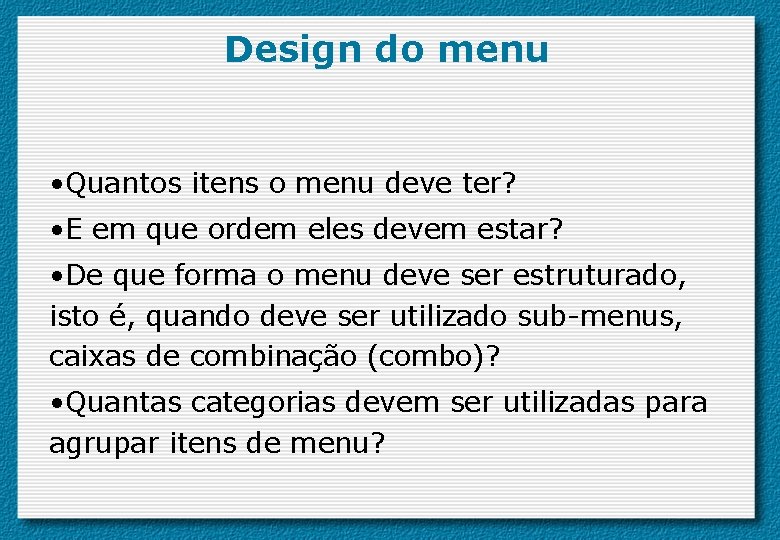 Design do menu

•Quantos itens o menu deve ter?

•E em que ordem eles devem estar?

•De que forma o menu deve ser estruturado, isto é, quando deve ser utilizado sub-menus, caixas de combinação (combo)?

•Quantas categorias devem ser utilizadas para agrupar itens de menu?